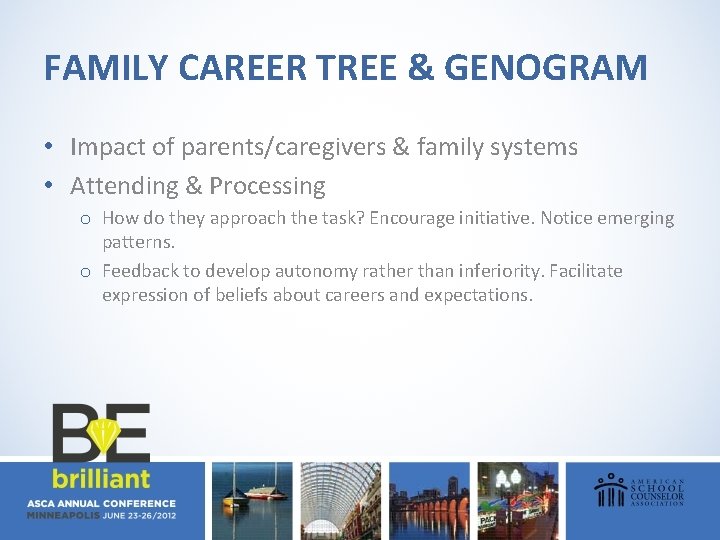 FAMILY CAREER TREE & GENOGRAM

• Impact of parents/caregivers & family systems
• Attending & Processing
o How do they approach the task? Encourage initiative. Notice emerging patterns.
o Feedback to develop autonomy rather than inferiority. Facilitate expression of beliefs about careers and expectations.

BE
brilliant
ASCA ANNUAL CONFERENCE
MINNEAPOLIS JUNE 23-26/2012

AMERICAN SCHOOL COUNSELOR ASSOCIATION